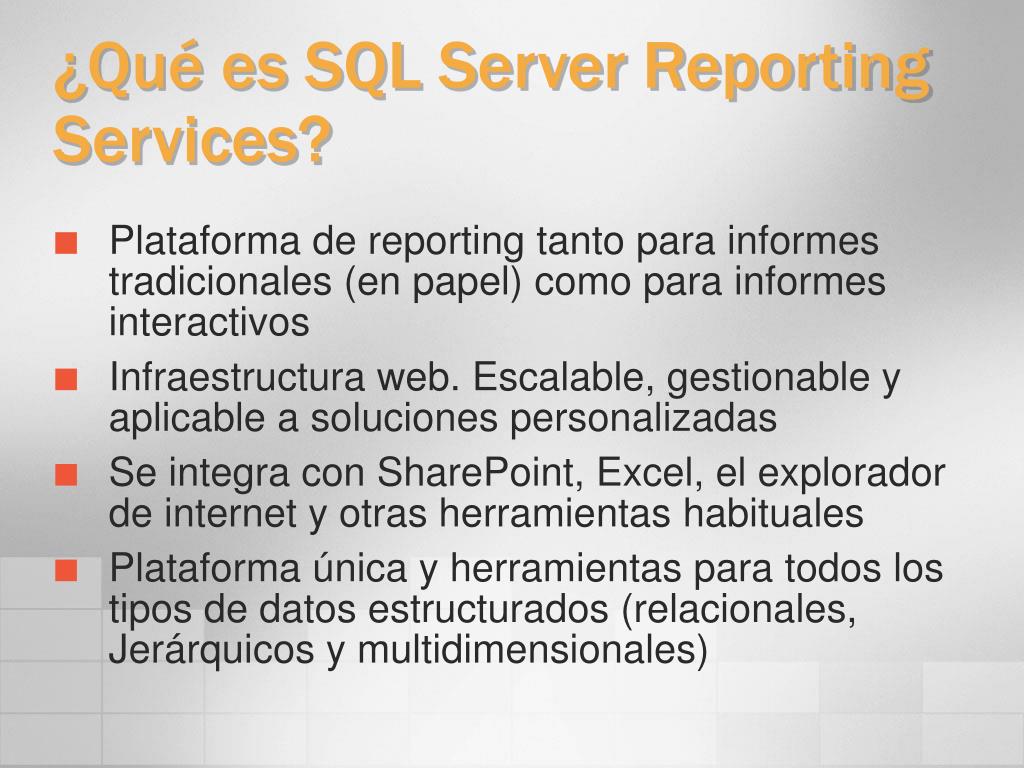 ¿Qué es SQL Server Reporting Services?

Plataforma de reporting tanto para informes tradicionales (en papel) como para informes interactivos

Infraestructura web. Escalable, gestionable y aplicable a soluciones personalizadas

Se integra con SharePoint, Excel, el explorador de internet y otras herramientas habituales

Plataforma única y herramientas para todos los tipos de datos estructurados (relacionales, Jerárquicos y multidimensionales)